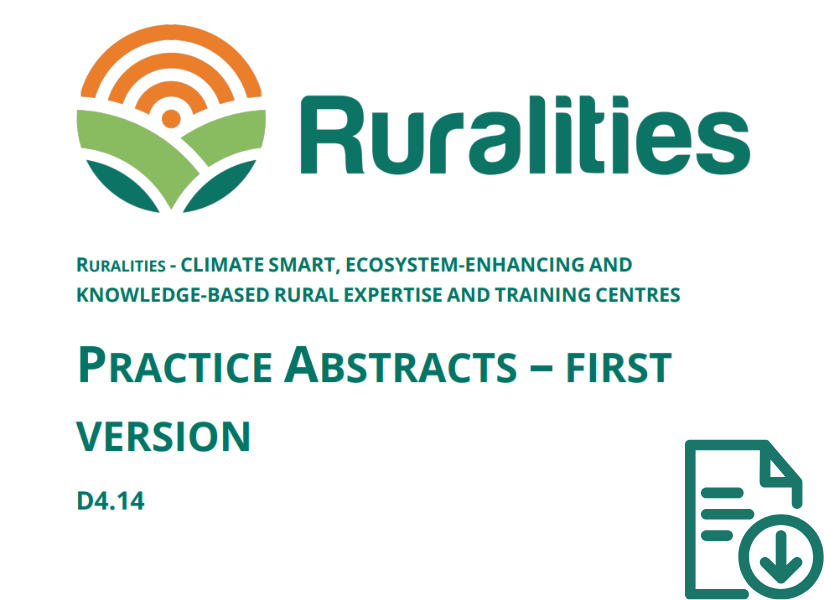 Ruralities

RURALITIES - CLIMATE SMART, ECOSYSTEM-ENHANCING AND KNOWLEDGE-BASED RURAL EXPERTISE AND TRAINING CENTRES

PRACTICE ABSTRACTS – FIRST VERSION

D4.14